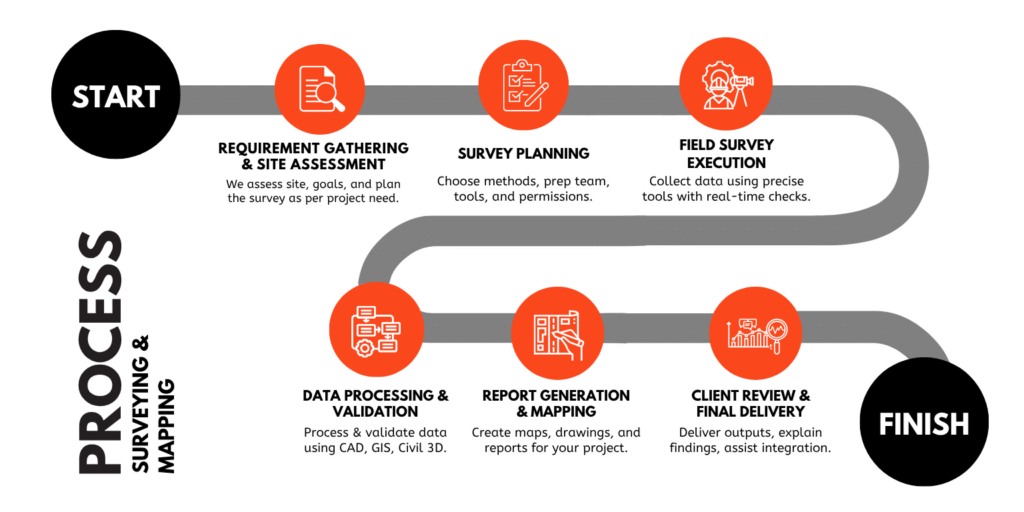 START

REQUIREMENT GATHERING & SITE ASSESSMENT
We assess site, goals, and plan the survey as per project need.

SURVEY PLANNING
Choose methods, prep team, tools, and permissions.

FIELD SURVEY EXECUTION
Collect data using precise tools with real-time checks.

PROCESS
SURVEYING & MAPPING

DATA PROCESSING & VALIDATION
Process & validate data using CAD, GIS, Civil 3D.

REPORT GENERATION & MAPPING
Create maps, drawings, and reports for your project.

CLIENT REVIEW & FINAL DELIVERY
Deliver outputs, explain findings, assist integration.

FINISH